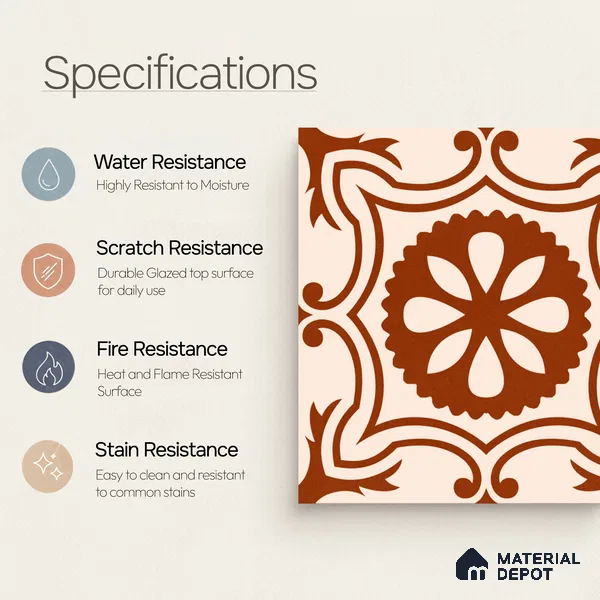 Specifications

Water Resistance
Highly Resistant to Moisture

Scratch Resistance
Durable Glazed top surface for daily use

Fire Resistance
Heat and Flame Resistant Surface

Stain Resistance
Easy to clean and resistant to common stains

MATERIAL DEPOT